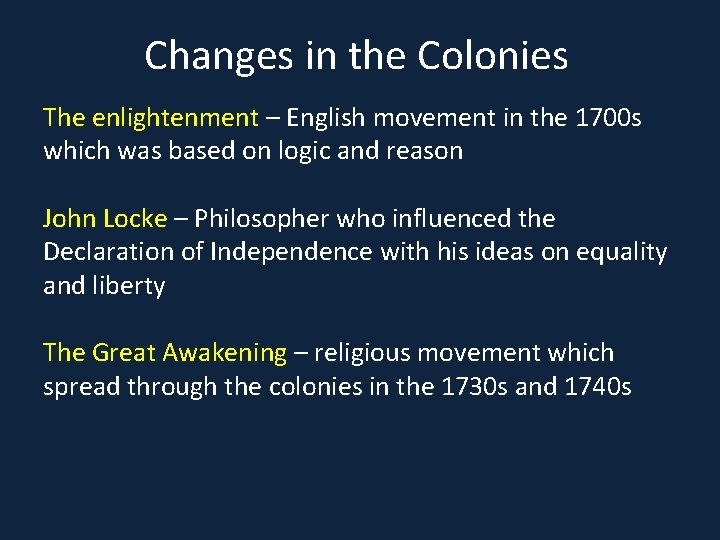 Changes in the Colonies

The enlightenment – English movement in the 1700s which was based on logic and reason

John Locke – Philosopher who influenced the Declaration of Independence with his ideas on equality and liberty

The Great Awakening – religious movement which spread through the colonies in the 1730s and 1740s